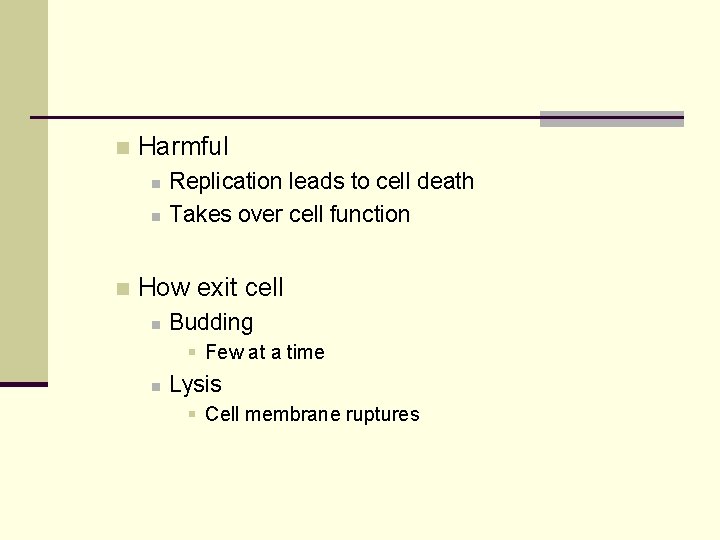 Harmful

Replication leads to cell death

Takes over cell function

How exit cell

Budding

Few at a time

Lysis

Cell membrane ruptures